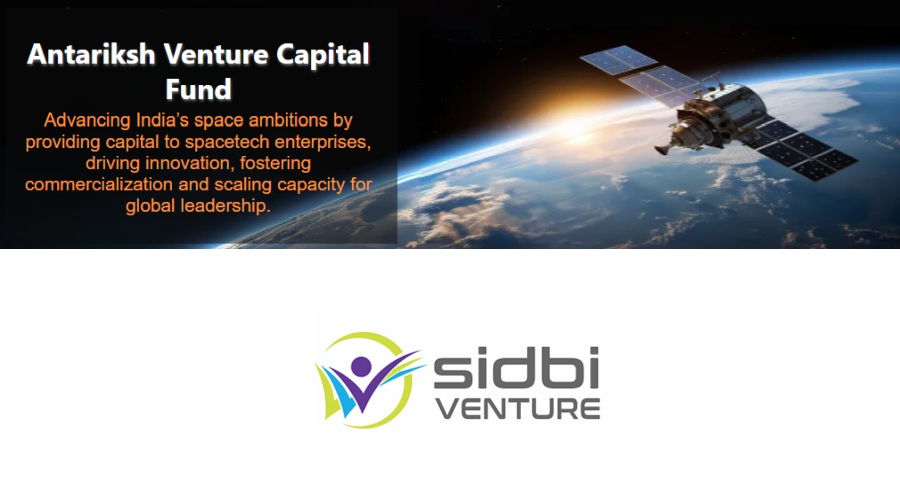 Antariksh Venture Capital Fund

Advancing India's space ambitions by providing capital to spacetech enterprises, driving innovation, fostering commercialization and scaling capacity for global leadership.

sidbi
VENTURE